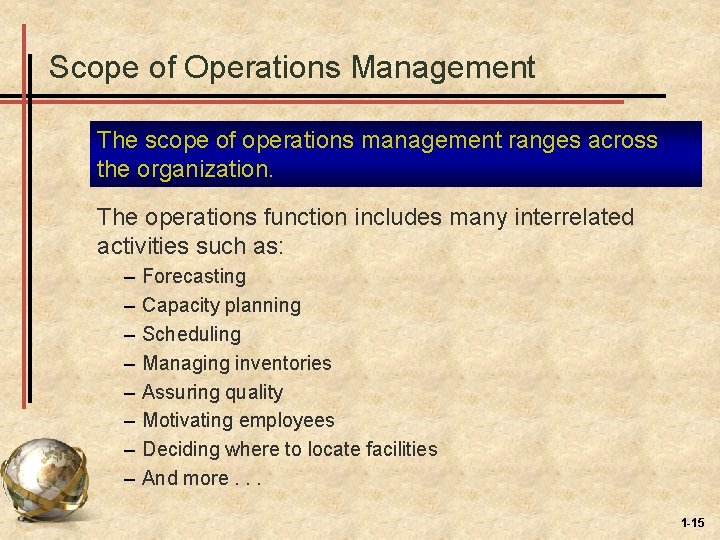 Scope of Operations Management

The scope of operations management ranges across the organization.

The operations function includes many interrelated activities such as:

– Forecasting
– Capacity planning
– Scheduling
– Managing inventories
– Assuring quality
– Motivating employees
– Deciding where to locate facilities
– And more . . .

1-15